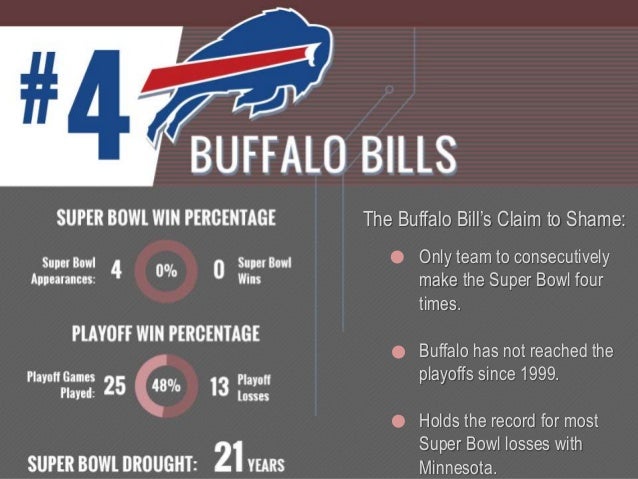 #4 BUFFALO BILLS

SUPER BOWL WIN PERCENTAGE

Super Bowl Appearances: 4 0% 0 Super Bowl Wins

PLAYOFF WIN PERCENTAGE

Playoff Games Played: 25 48% 13 Playoff Losses

SUPER BOWL DROUGHT: 21 YEARS

The Buffalo Bill's Claim to Shame:

Only team to consecutively make the Super Bowl four times.

Buffalo has not reached the playoffs since 1999.

Holds the record for most Super Bowl losses with Minnesota.